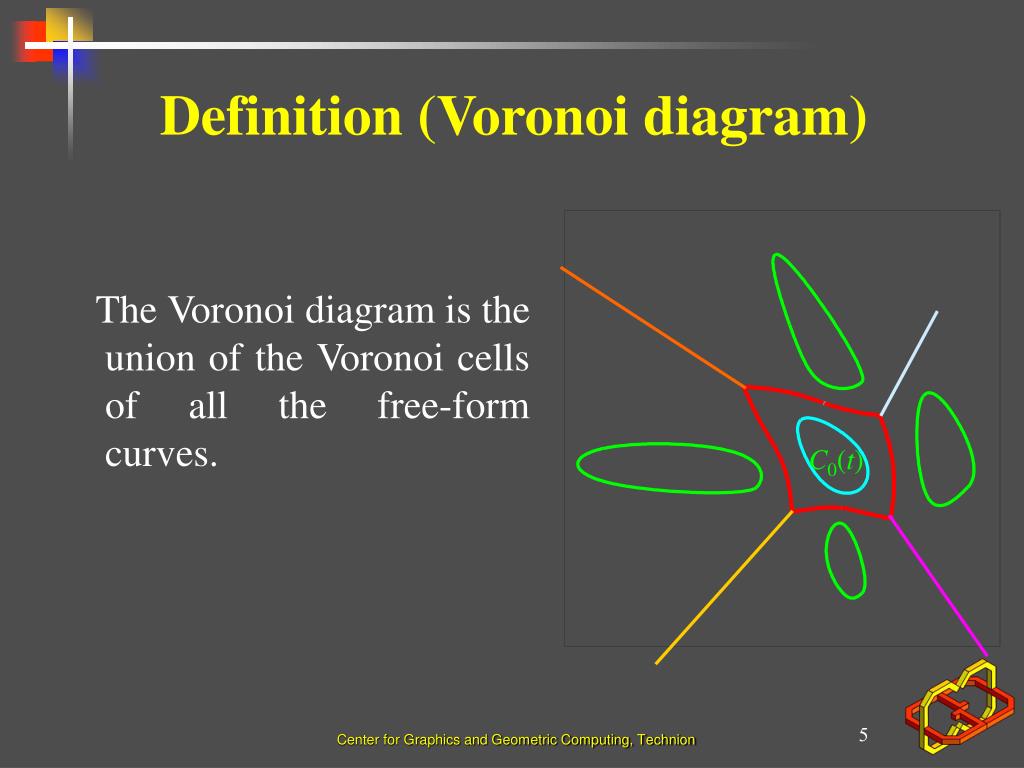 Definition (Voronoi diagram)

The Voronoi diagram is the union of the Voronoi cells of all the free-form curves.

$C_0(t)$

Center for Graphics and Geometric Computing, Technion

5